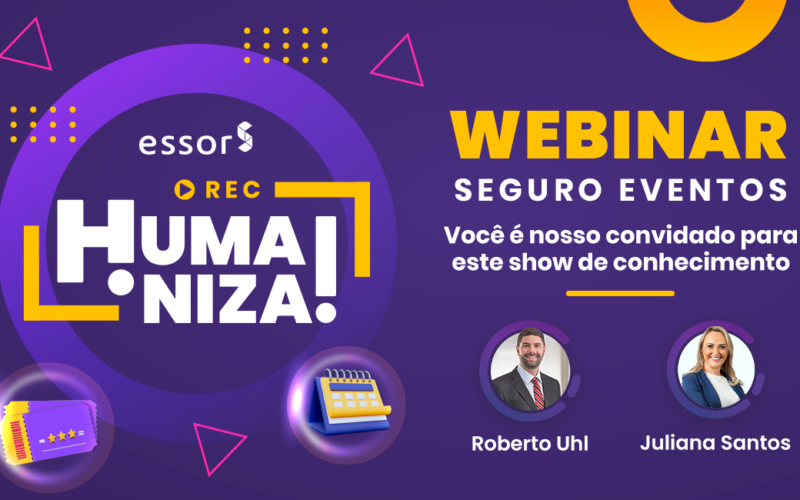 essor

REC

HUMA
NIZA!

WEBINAR
SEGURO EVENTOS

Você é nosso convidado para este show de conhecimento

Roberto Uhl

Juliana Santos